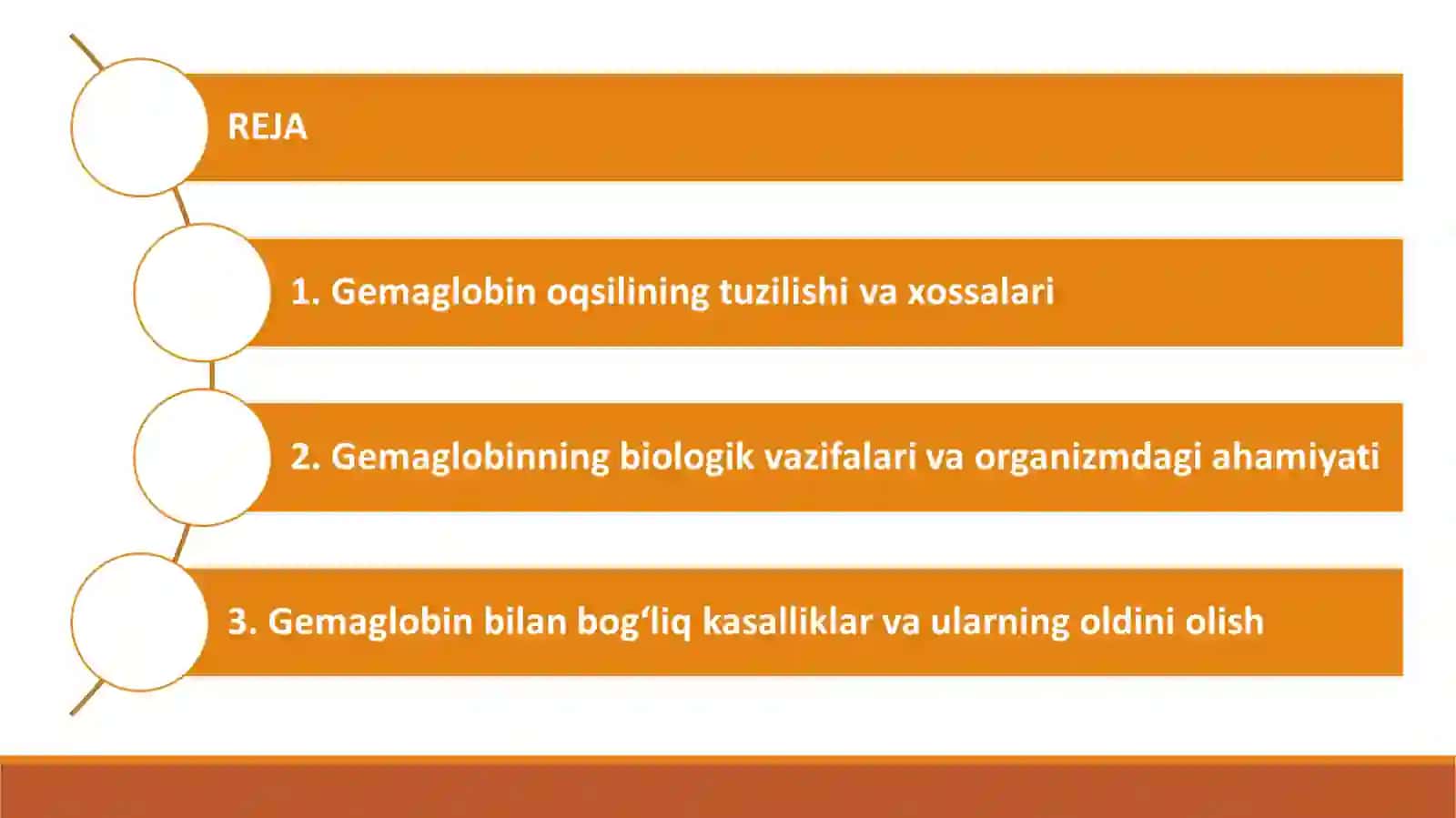 REJA

1. Gemaglobin oqsilining tuzilishi va xossalari

2. Gemaglobinning biologik vazifalari va organizmdagi ahamiyati

3. Gemaglobin bilan bog‘liq kasalliklar va ularning oldini olish